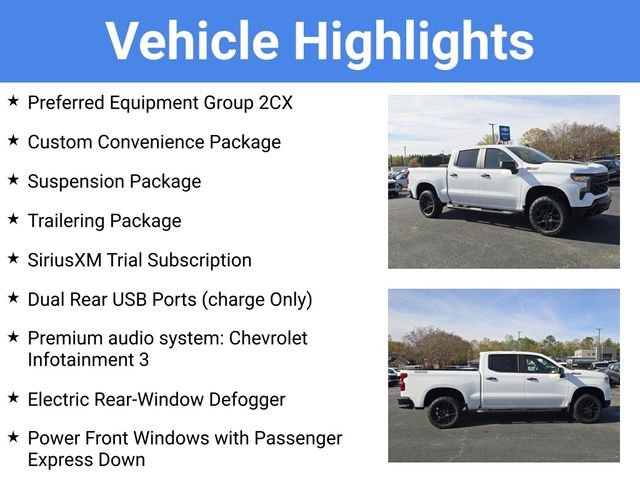 Vehicle Highlights

★ Preferred Equipment Group 2CX

★ Custom Convenience Package

★ Suspension Package

★ Trailering Package

★ SiriusXM Trial Subscription

★ Dual Rear USB Ports (charge Only)

★ Premium audio system: Chevrolet Infotainment 3

★ Electric Rear-Window Defogger

★ Power Front Windows with Passenger Express Down